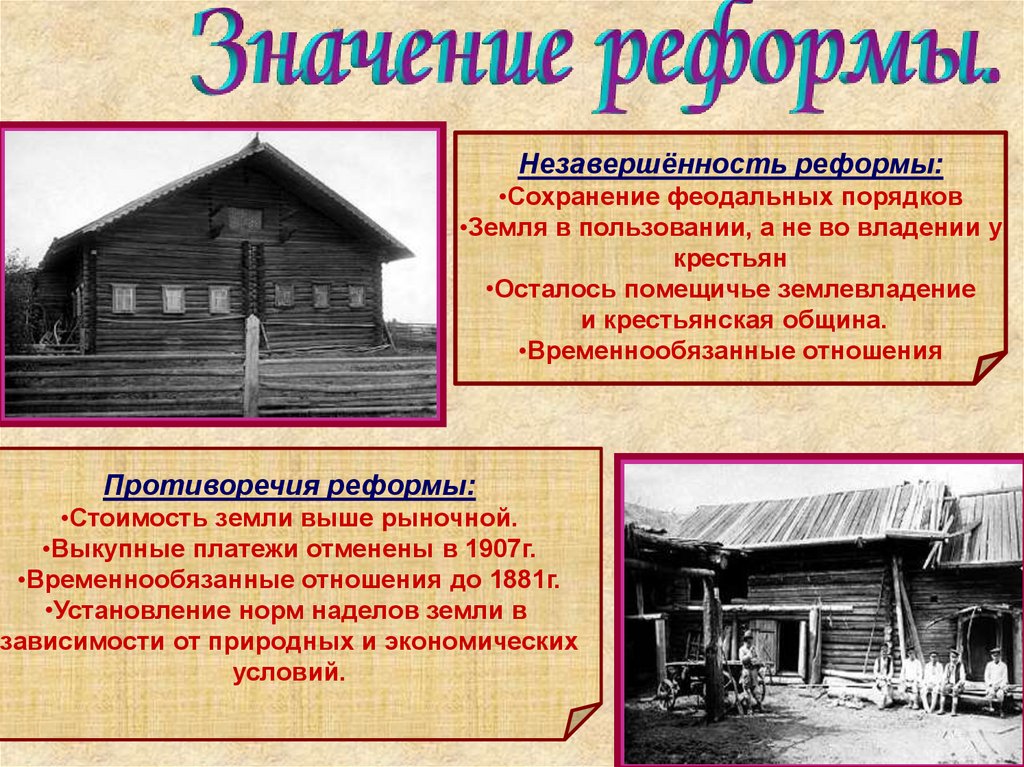 Значение реформы.

Незавершённость реформы:
•Сохранение феодальных порядков
•Земля в пользовании, а не во владении у крестьян
•Осталось помещичье землевладение и крестьянская община.
•Временнообязанные отношения

Противоречия реформы:
•Стоимость земли выше рыночной.
•Выкупные платежи отменены в 1907г.
•Временнообязанные отношения до 1881г.
•Установление норм наделов земли в зависимости от природных и экономических условий.